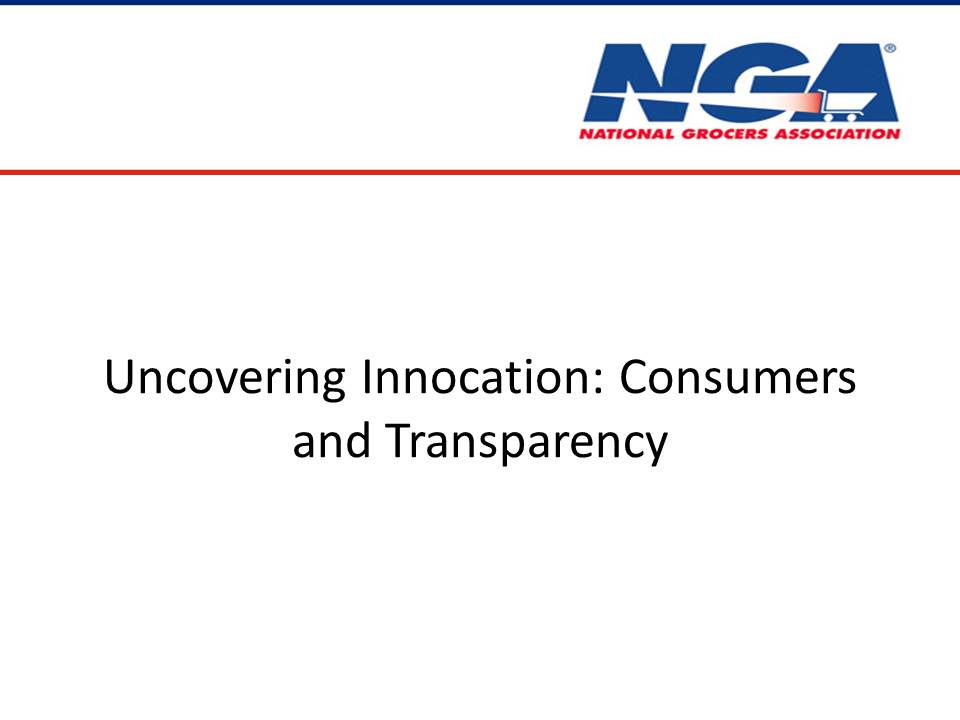 NGA®
NATIONAL GROCERS ASSOCIATION

Uncovering Innocation: Consumers and Transparency